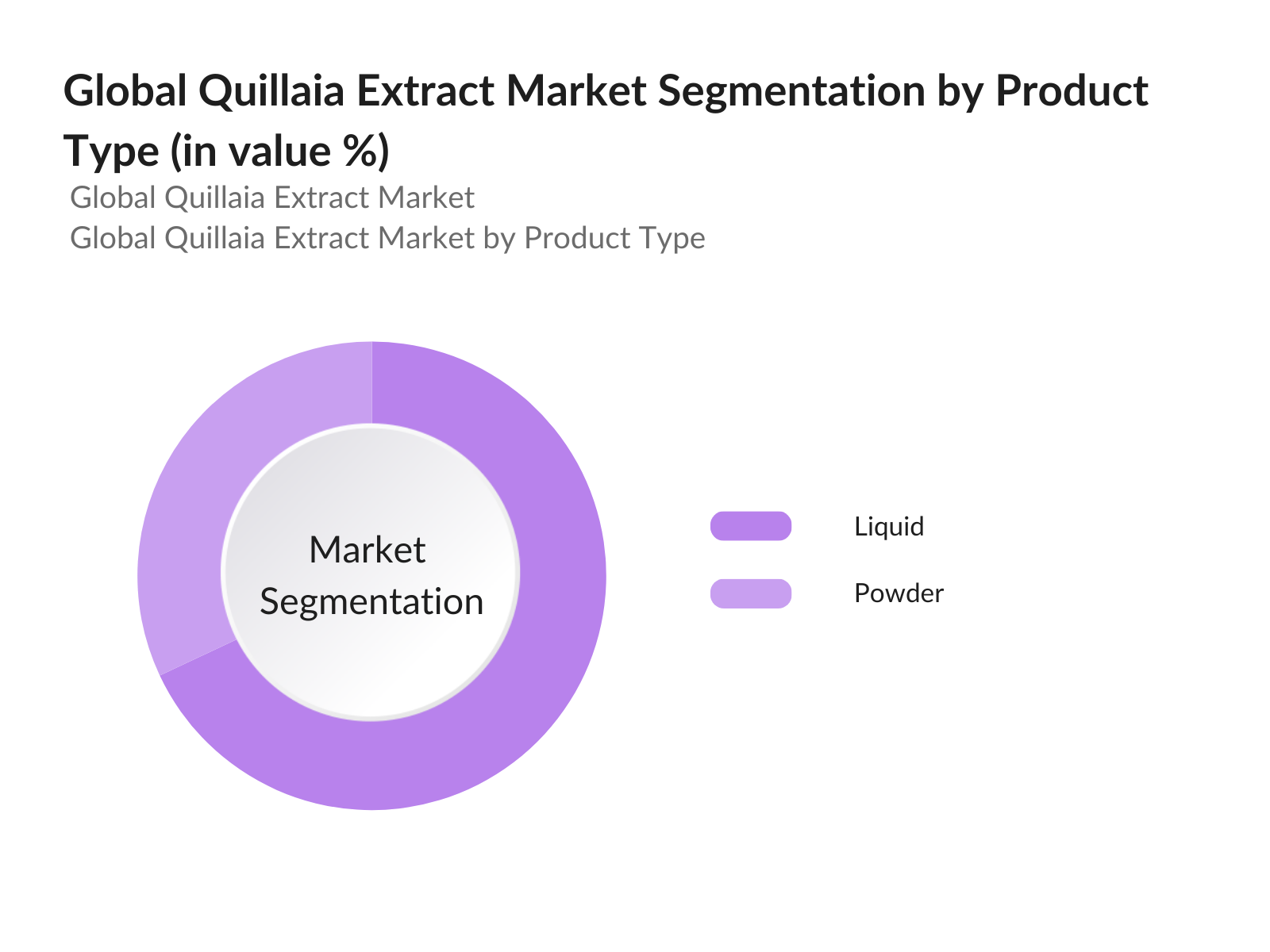 Global Quillaia Extract Market Segmentation by Product Type (in value %)

Global Quillaia Extract Market
Global Quillaia Extract Market by Product Type

Market Segmentation

Liquid
Powder